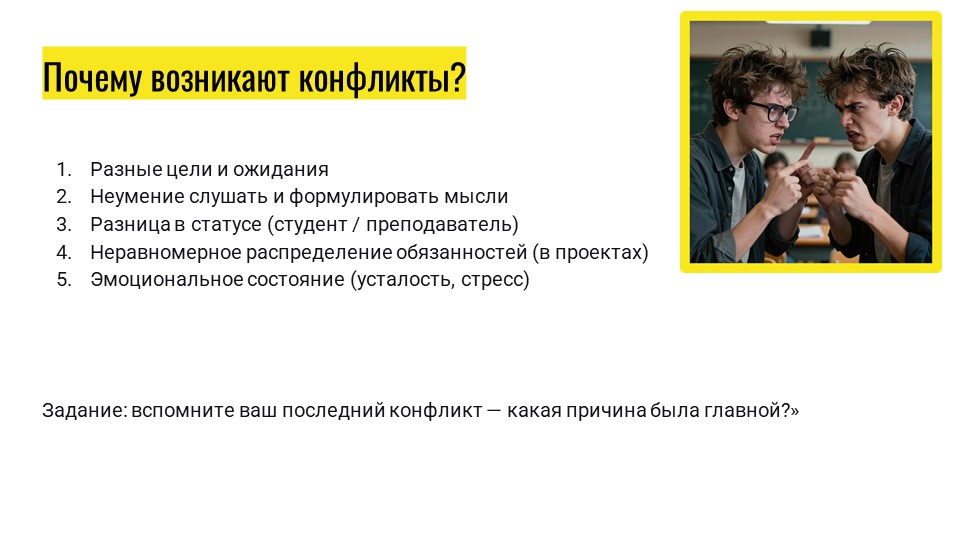 Почему возникают конфликты?

1. Разные цели и ожидания
2. Неумение слушать и формулировать мысли
3. Разница в статусе (студент / преподаватель)
4. Неравномерное распределение обязанностей (в проектах)
5. Эмоциональное состояние (усталость, стресс)

Задание: вспомните ваш последний конфликт — какая причина была главной?»